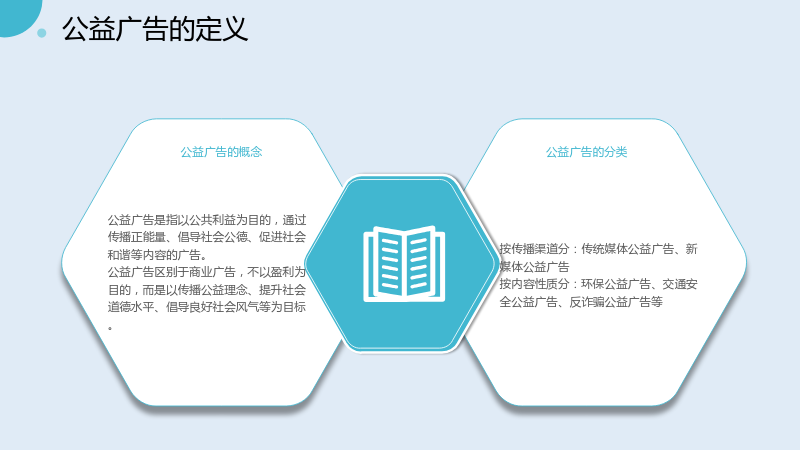 公益广告的定义

公益广告的概念

公益广告是指以公共利益为目的，通过传播正能量、倡导社会公德、促进社会和谐等内容的广告。
公益广告区别于商业广告，不以盈利为目的，而是以传播公益理念、提升社会道德水平、倡导良好社会风气等为目标。

公益广告的分类

按传播渠道分：传统媒体公益广告、新媒体公益广告
按内容性质分：环保公益广告、交通安全公益广告、反诈骗公益广告等